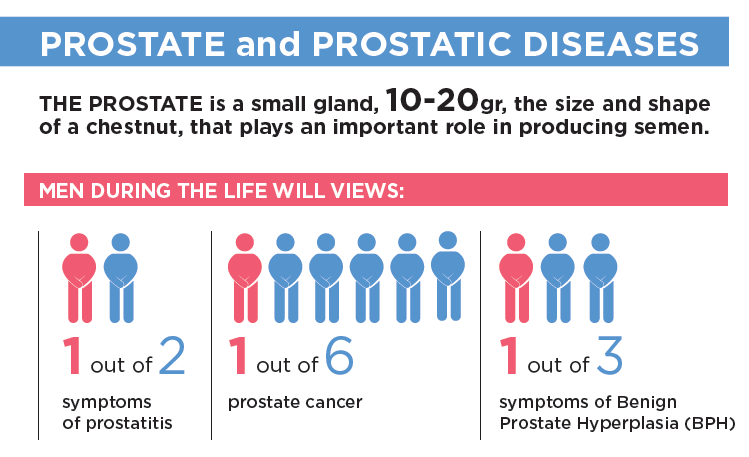 PROSTATE and PROSTATIC DISEASES

THE PROSTATE is a small gland, 10-20gr, the size and shape of a chestnut, that plays an important role in producing semen.

MEN DURING THE LIFE WILL VIEWS:

1 out of 2

symptoms of prostatitis

1 out of 6

prostate cancer

1 out of 3

symptoms of Benign Prostate Hyperplasia (BPH)